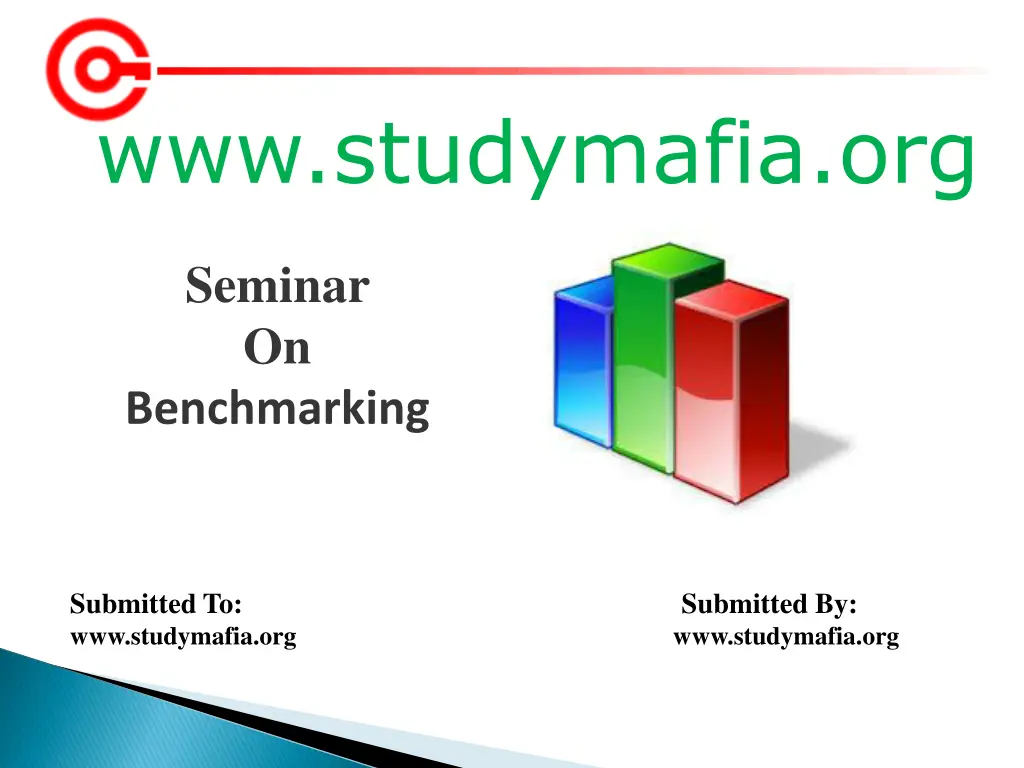 www.studymafia.org

Seminar
On
Benchmarking

Submitted To:
www.studymafia.org

Submitted By:
www.studymafia.org